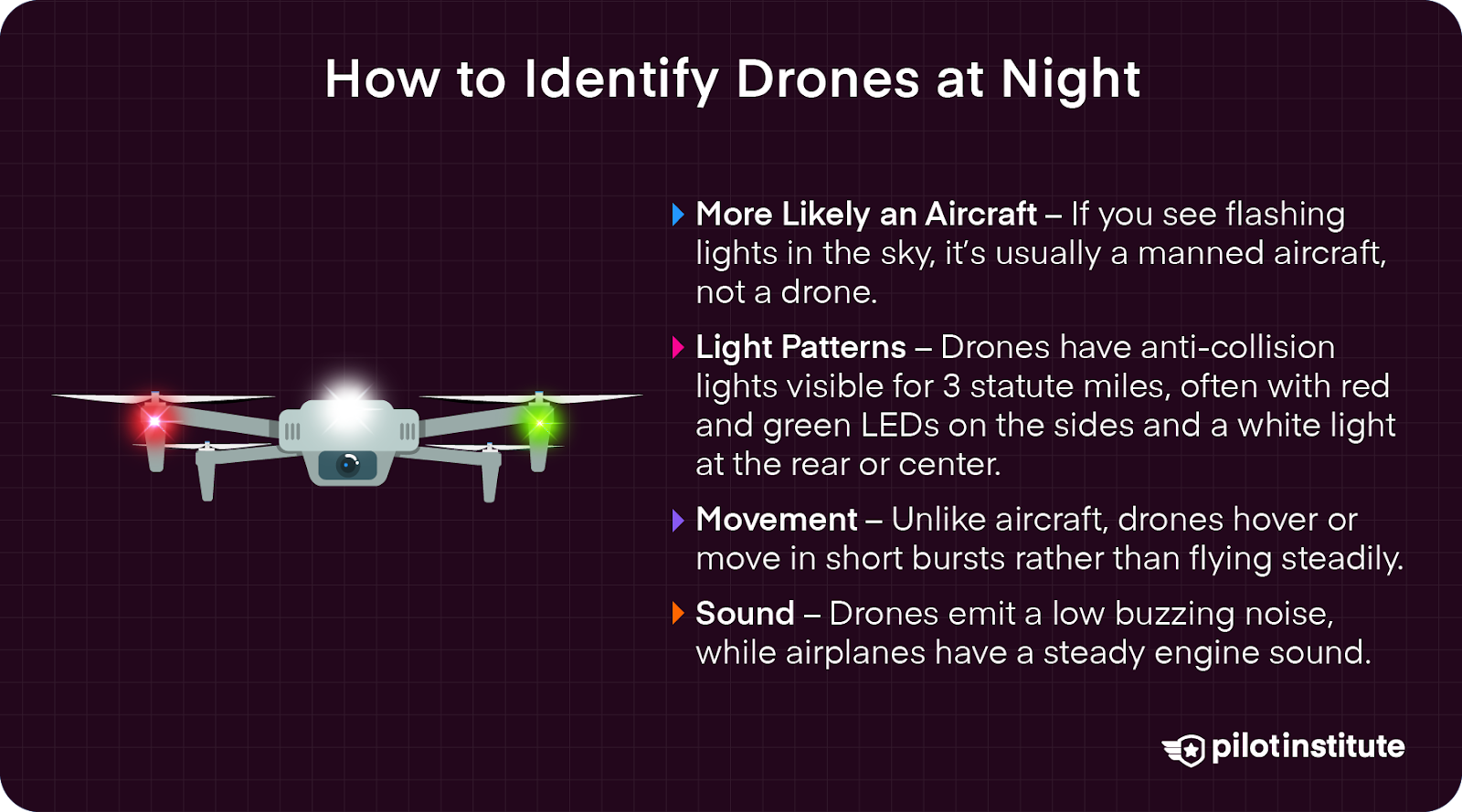 How to Identify Drones at Night

More Likely an Aircraft – If you see flashing lights in the sky, it's usually a manned aircraft, not a drone.

Light Patterns – Drones have anti-collision lights visible for 3 statute miles, often with red and green LEDs on the sides and a white light at the rear or center.

Movement – Unlike aircraft, drones hover or move in short bursts rather than flying steadily.

Sound – Drones emit a low buzzing noise, while airplanes have a steady engine sound.

pilotinstitute